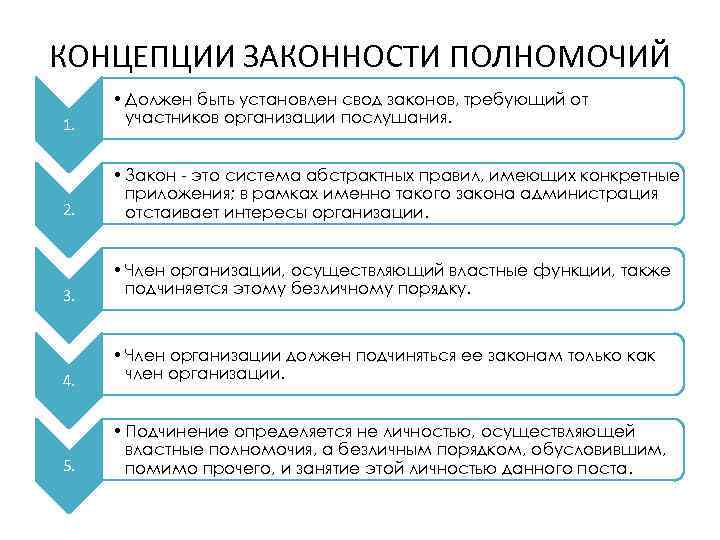 КОНЦЕПЦИИ ЗАКОННОСТИ ПОЛНОМОЧИЙ

1.

• Должен быть установлен свод законов, требующий от участников организации послушания.

2.

• Закон - это система абстрактных правил, имеющих конкретные приложения; в рамках именно такого закона администрация отстаивает интересы организации.

3.

• Член организации, осуществляющий властные функции, также подчиняется этому безличному порядку.

4.

• Член организации должен подчиняться ее законам только как член организации.

5.

• Подчинение определяется не личностью, осуществляющей властные полномочия, а безличным порядком, обусловившим, помимо прочего, и занятие этой личностью данного поста.